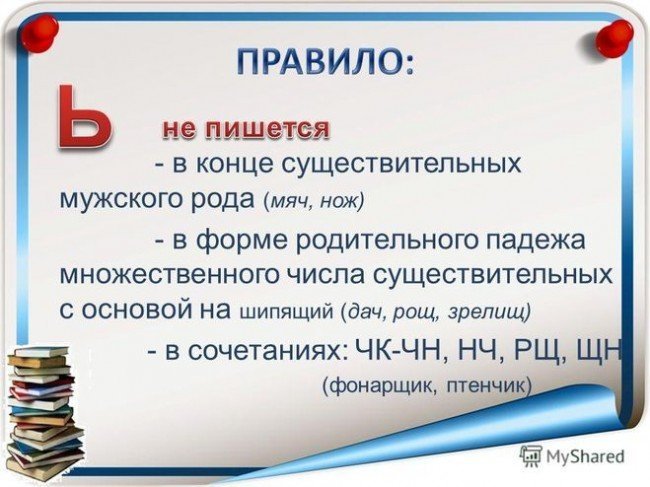 ПРАВИЛО:

Ь не пишется

- в конце существительных мужского рода (мяч, нож)

- в форме родительного падежа множественного числа существительных с основой на шипящий (дач, рощ, зрелищ)

- в сочетаниях: ЧК-ЧН, НЧ, РЩ, ЩН (фонарщик, птенчик)

MyShared